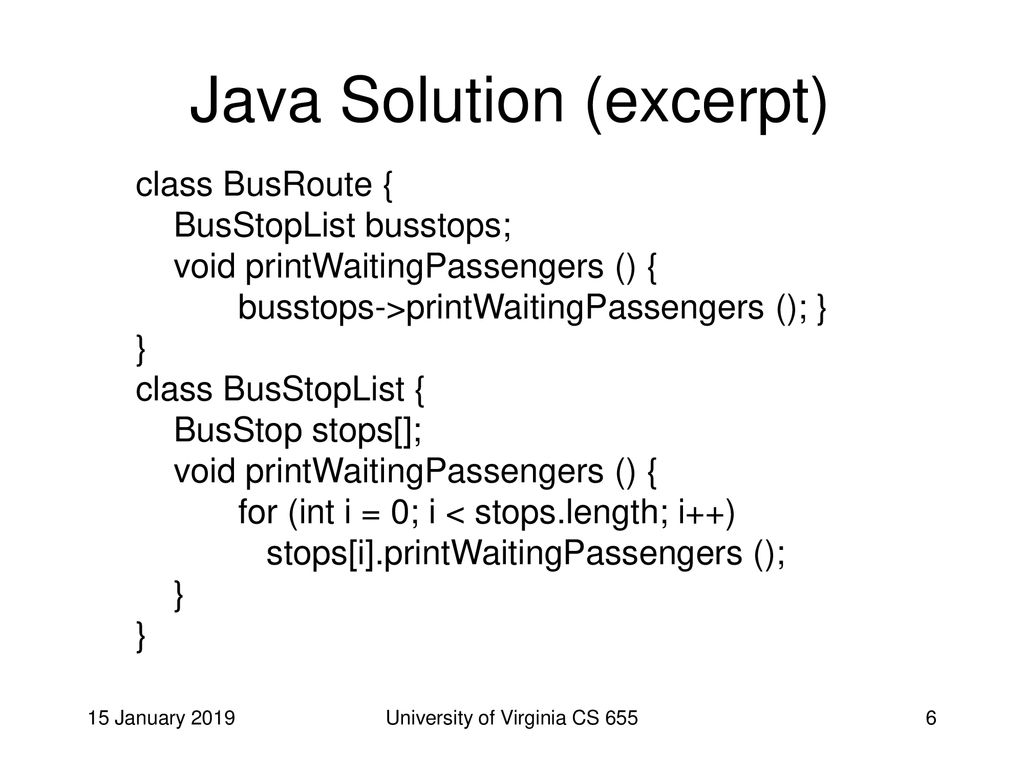 Java Solution (excerpt)

class BusRoute {
    BusStopList busstops;
    void printWaitingPassengers () {
        busstops->printWaitingPassengers (); }
}
class BusStopList {
    BusStop stops[];
    void printWaitingPassengers () {
        for (int i = 0; i < stops.length; i++)
            stops[i].printWaitingPassengers ();
    }
}

15 January 2019

University of Virginia CS 655

6